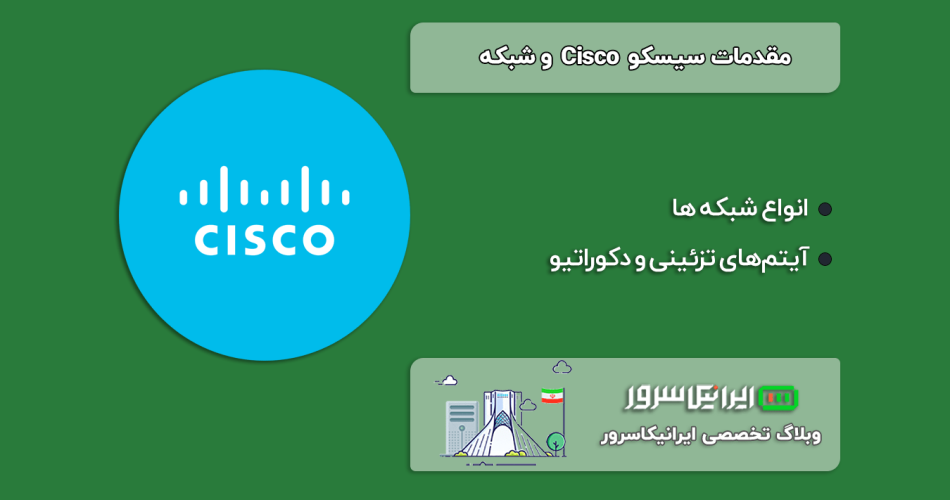 مقدمات سیسکو Cisco و شبکه

CISCO

انواع شبکه ها

آیتم‌های تزئینی و دکوراتیو

ایرانیکاسرور

وبلاگ تخصصی ایرانیکاسرور